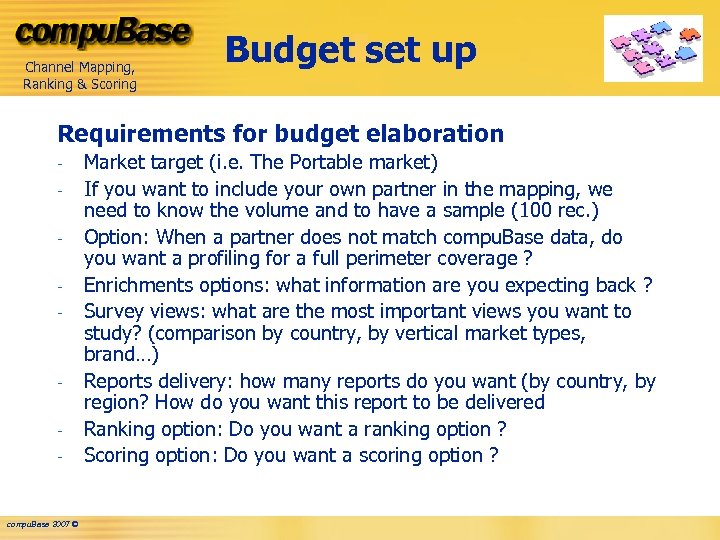 compuBase

Channel Mapping, Ranking & Scoring

Budget set up

Requirements for budget elaboration

- Market target (i.e. The Portable market)
- If you want to include your own partner in the mapping, we need to know the volume and to have a sample (100 rec.)
- Option: When a partner does not match compuBase data, do you want a profiling for a full perimeter coverage ?
- Enrichments options: what information are you expecting back ?
- Survey views: what are the most important views you want to study? (comparison by country, by vertical market types, brand…)
- Reports delivery: how many reports do you want (by country, by region? How do you want this report to be delivered
- Ranking option: Do you want a ranking option ?
- Scoring option: Do you want a scoring option ?

compuBase 2007 ©